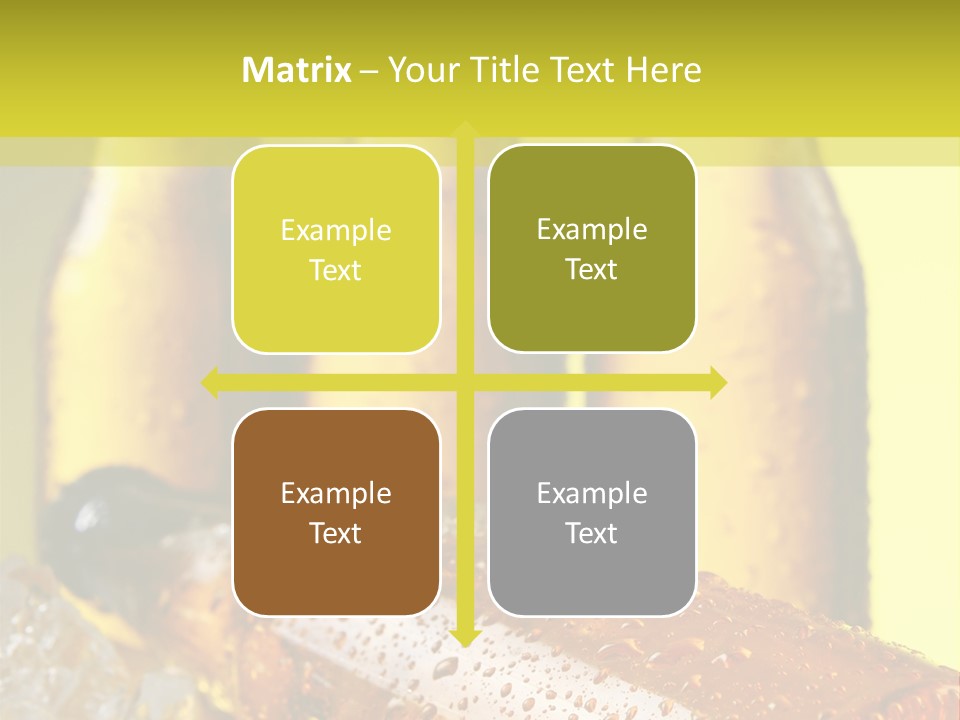 Matrix – Your Title Text Here

Example Text

Example Text

Example Text

Example Text